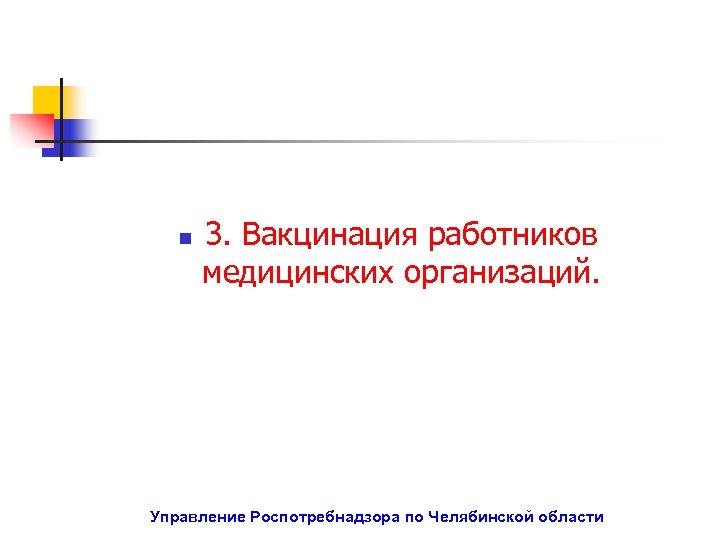 3. Вакцинация работников медицинских организаций.

Управление Роспотребнадзора по Челябинской области